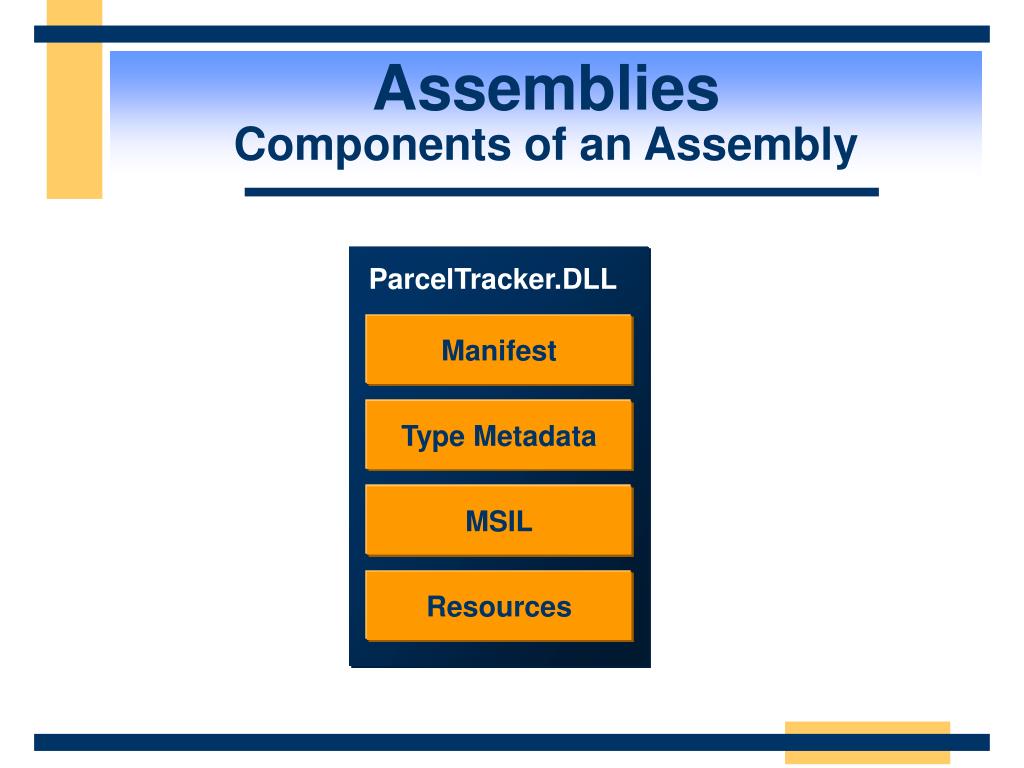 Assemblies
Components of an Assembly

ParcelTracker.DLL

Manifest

Type Metadata

MSIL

Resources